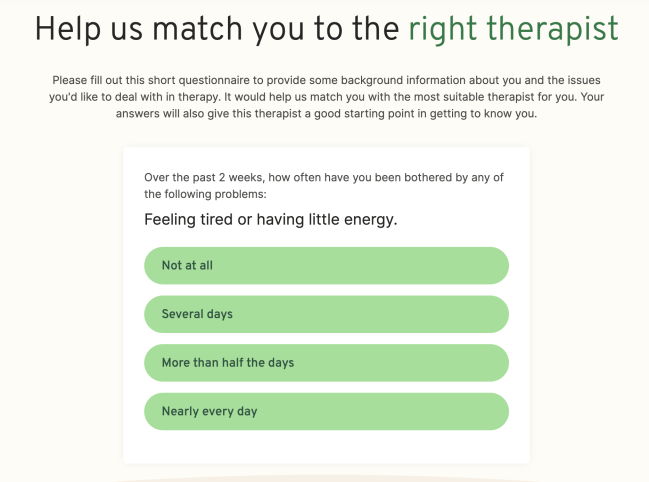 Help us match you to the right therapist

Please fill out this short questionnaire to provide some background information about you and the issues you'd like to deal with in therapy. It would help us match you with the most suitable therapist for you. Your answers will also give this therapist a good starting point in getting to know you.

Over the past 2 weeks, how often have you been bothered by any of the following problems:

Feeling tired or having little energy.

Not at all

Several days

More than half the days

Nearly every day